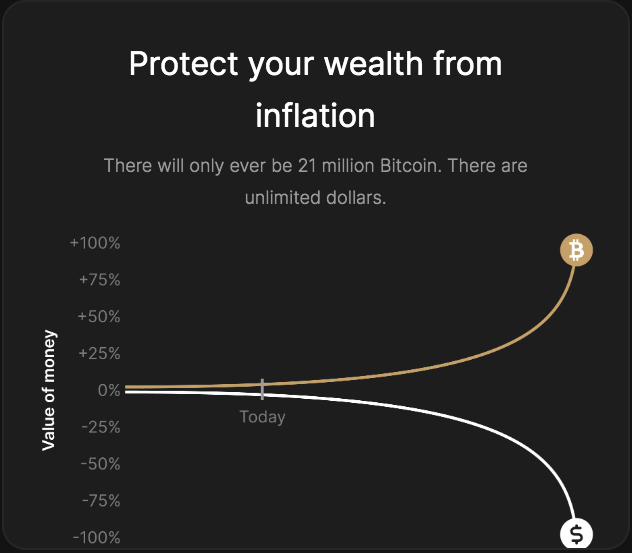 Protect your wealth from inflation

There will only ever be 21 million Bitcoin. There are unlimited dollars.

Value of money

+100%
+75%
+50%
+25%
0%
-25%
-50%
-75%
-100%

Today

₿

$